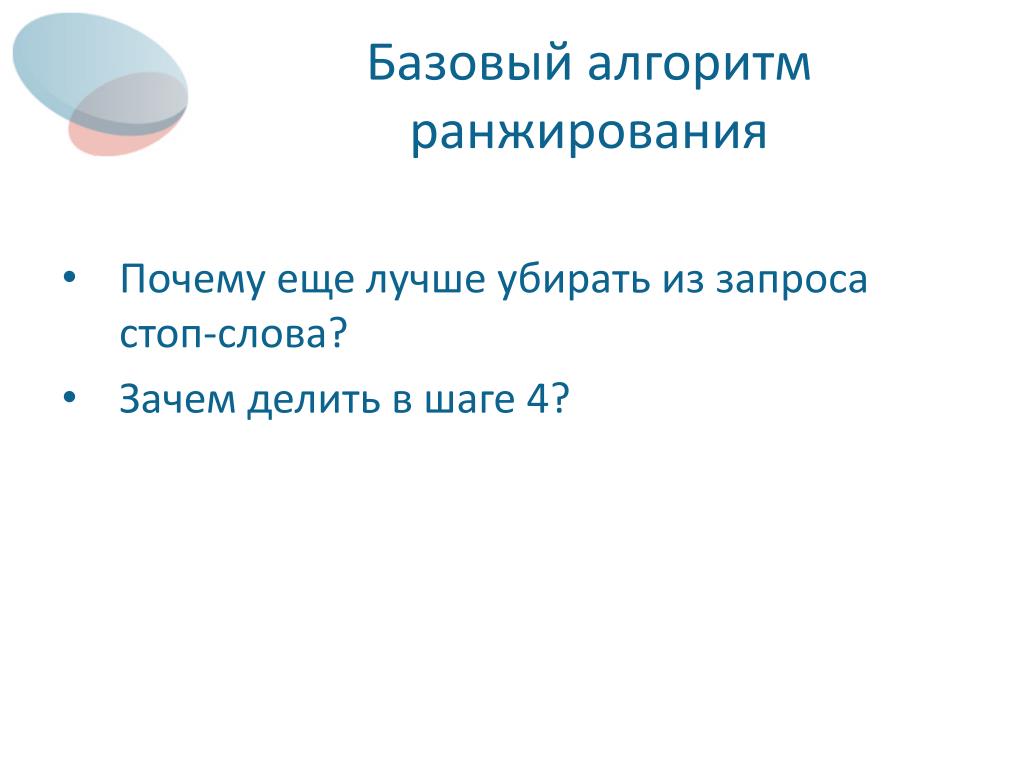 Базовый алгоритм ранжирования

• Почему еще лучше убирать из запроса стоп-слова?
• Зачем делить в шаге 4?